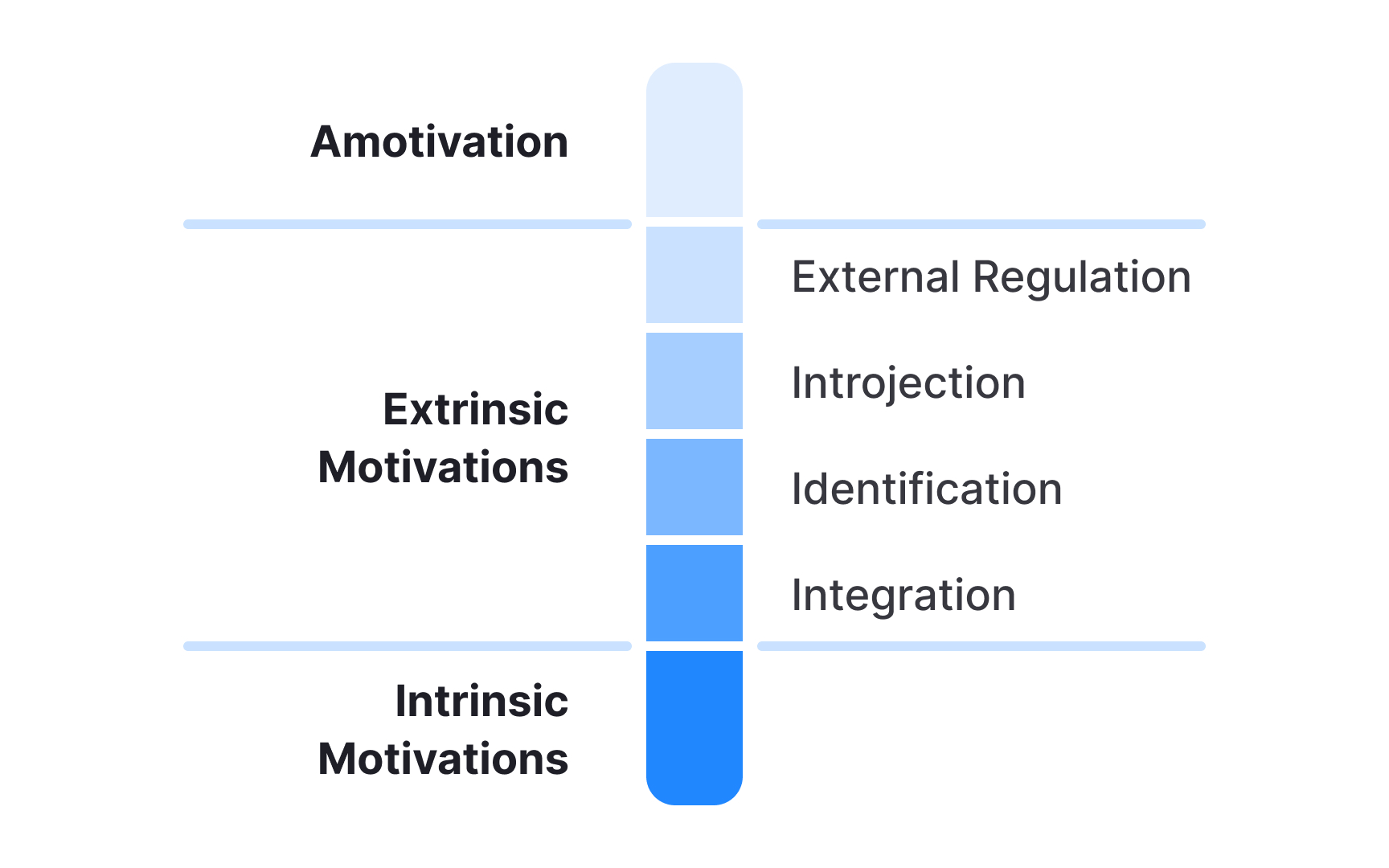 Amotivation

Extrinsic Motivations

External Regulation

Introjection

Identification

Integration

Intrinsic Motivations